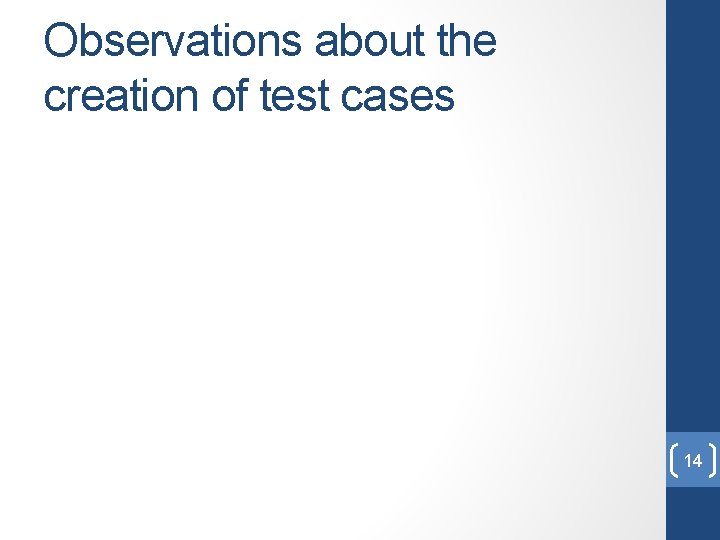 Observations about the creation of test cases

14